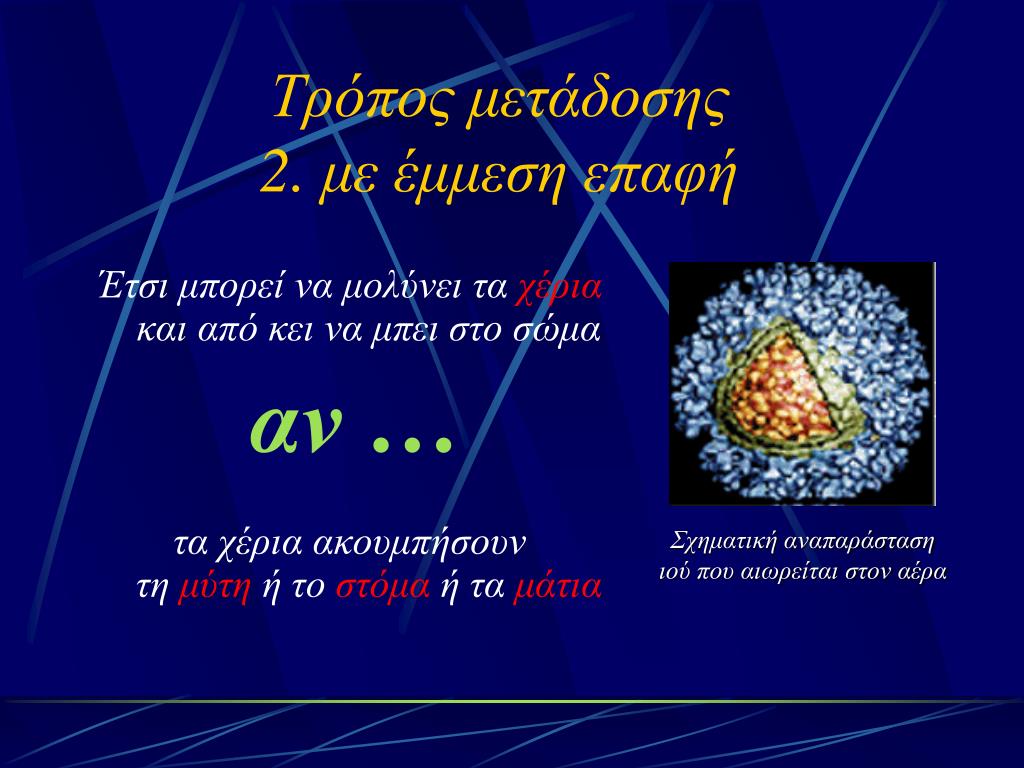 Τρόπος μετάδοσης
2. με έμμεση επαφή

Έτσι μπορεί να μολύνει τα χέρια και από κει να μπει στο σώμα

αν …

τα χέρια ακουμπήσουν τη μύτη ή το στόμα ή τα μάτια

Σχηματική αναπαράσταση ιού που αιωρείται στον αέρα